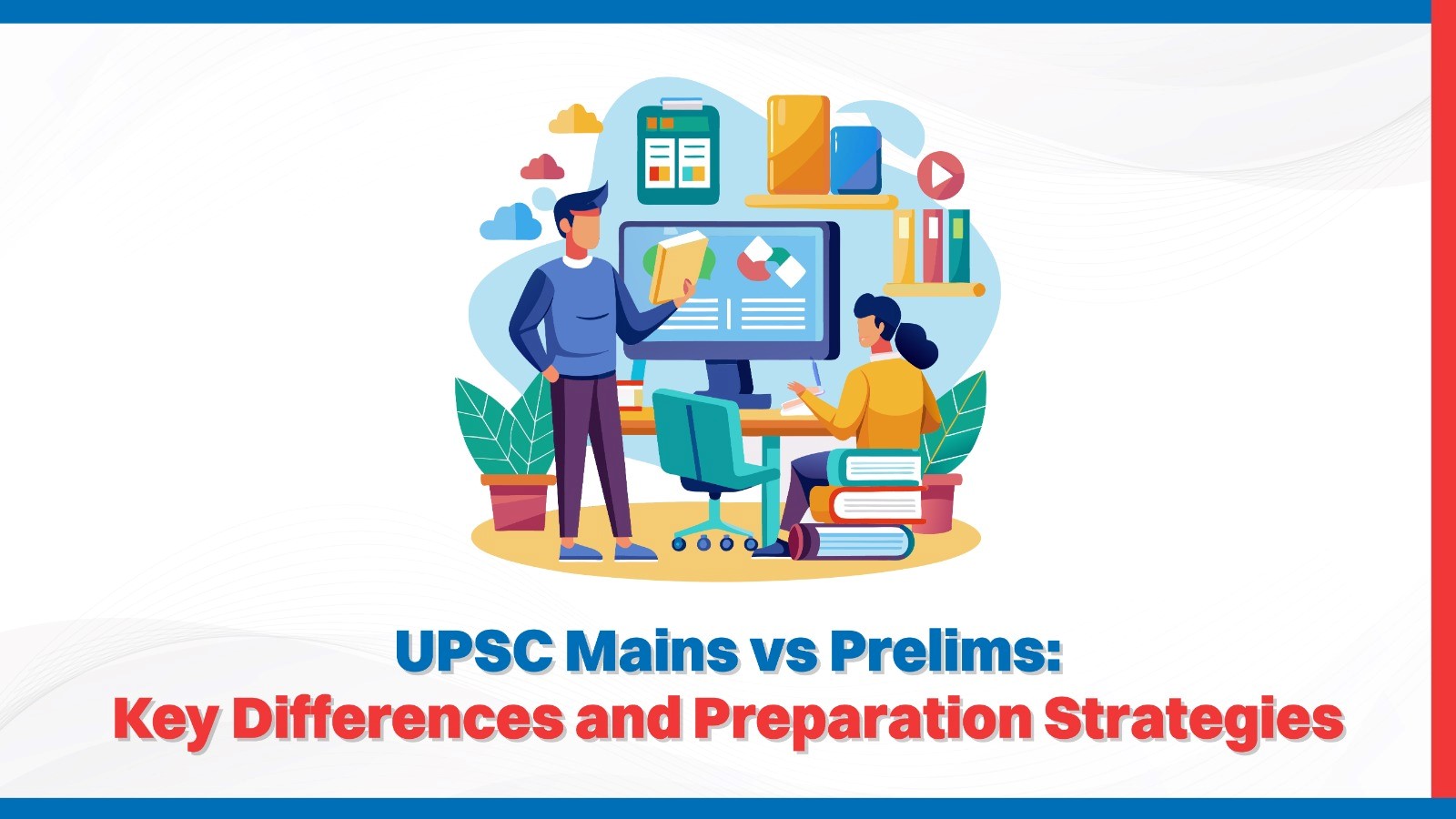 UPSC Mains vs Prelims:
Key Differences and Preparation Strategies